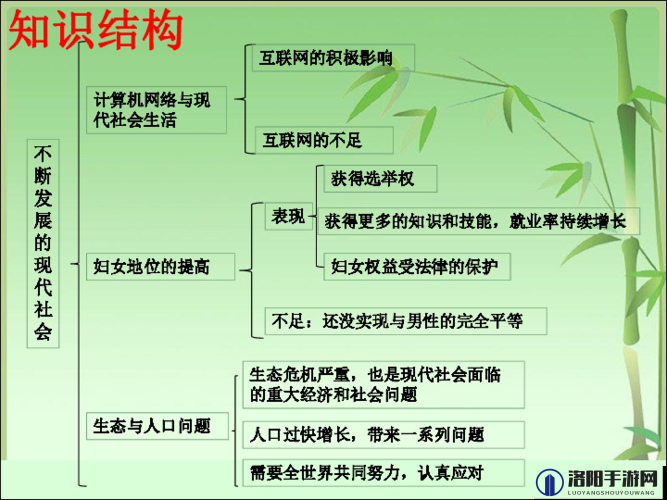 知识结构

不断发展的现代社会

计算机网络与现代社会生活

互联网的积极影响

互联网的不足

妇女地位的提高

表现

获得选举权

获得更多的知识和技能，就业率持续增长

妇女权益受法律的保护

不足：还没实现与男性的完全平等

生态与人口问题

生态危机严重，也是现代社会面临的重大经济和社会问题

人口过快增长，带来一系列问题

需要全世界共同努力，认真应对

洛阳手游网
LUOYANGSHOUYOUWANG